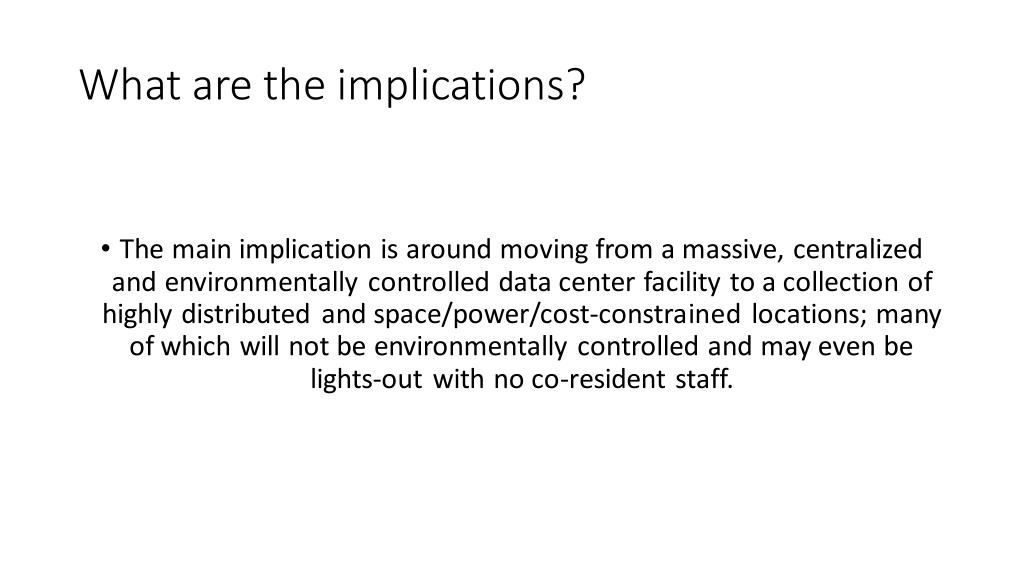 What are the implications?

• The main implication is around moving from a massive, centralized and environmentally controlled data center facility to a collection of highly distributed and space/power/cost-constrained locations; many of which will not be environmentally controlled and may even be lights-out with no co-resident staff.